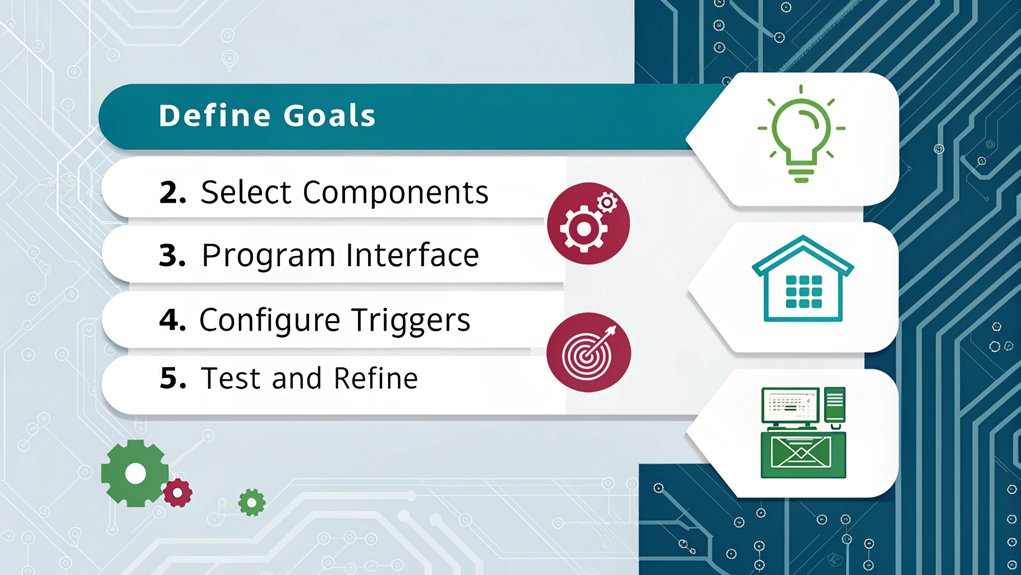 Define Goals

2. Select Components

3. Program Interface

4. Configure Triggers

5. Test and Refine